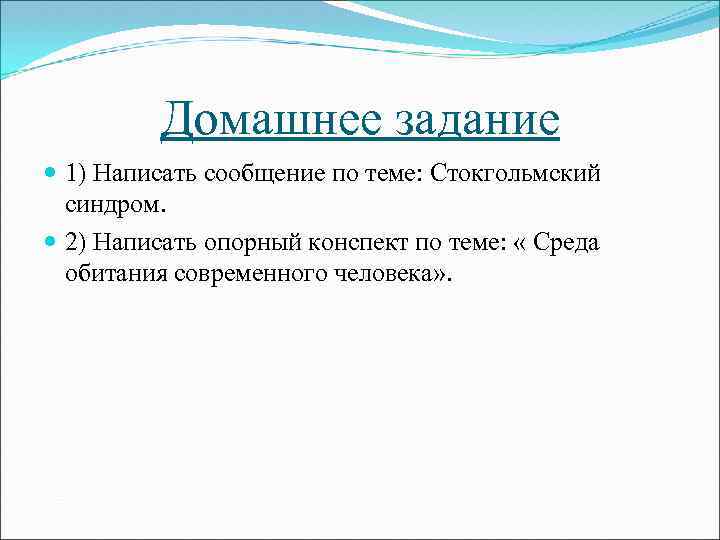 Домашнее задание

1) Написать сообщение по теме: Стокгольмский синдром.

2) Написать опорный конспект по теме: « Среда обитания современного человека».